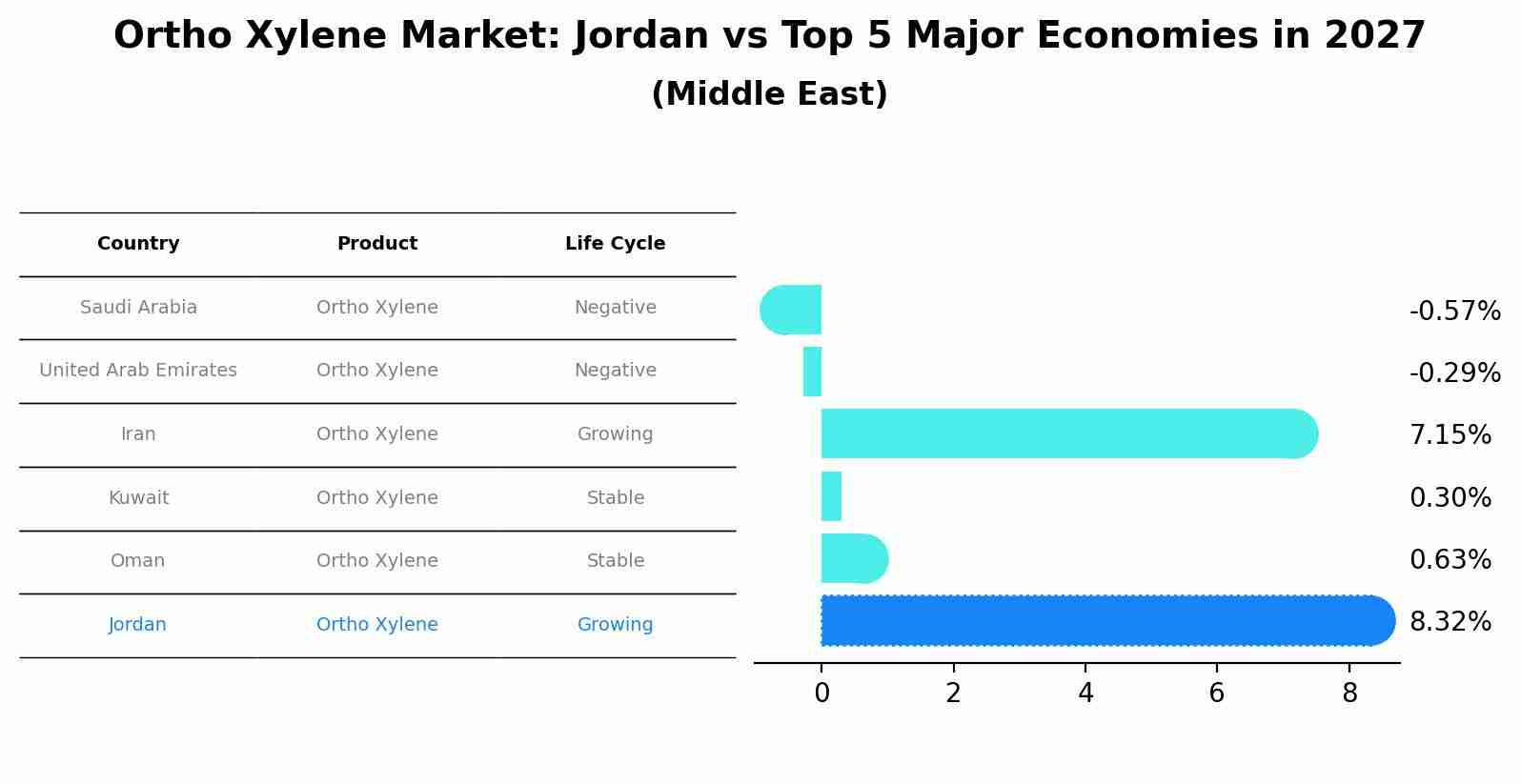 Ortho Xylene Market: Jordan vs Top 5 Major Economies in 2027
(Middle East)

| Country | Product | Life Cycle |
|---|---|---|
| Saudi Arabia | Ortho Xylene | Negative |
| United Arab Emirates | Ortho Xylene | Negative |
| Iran | Ortho Xylene | Growing |
| Kuwait | Ortho Xylene | Stable |
| Oman | Ortho Xylene | Stable |
| Jordan | Ortho Xylene | Growing |

-0.57%
-0.29%
7.15%
0.30%
0.63%
8.32%

0 2 4 6 8